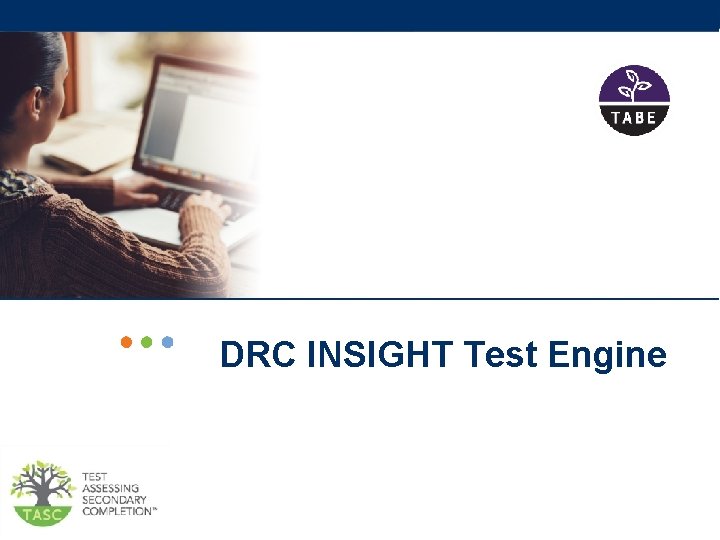 TABE

DRC INSIGHT Test Engine

TASC

TEST ASSESSING SECONDARY COMPLETION™